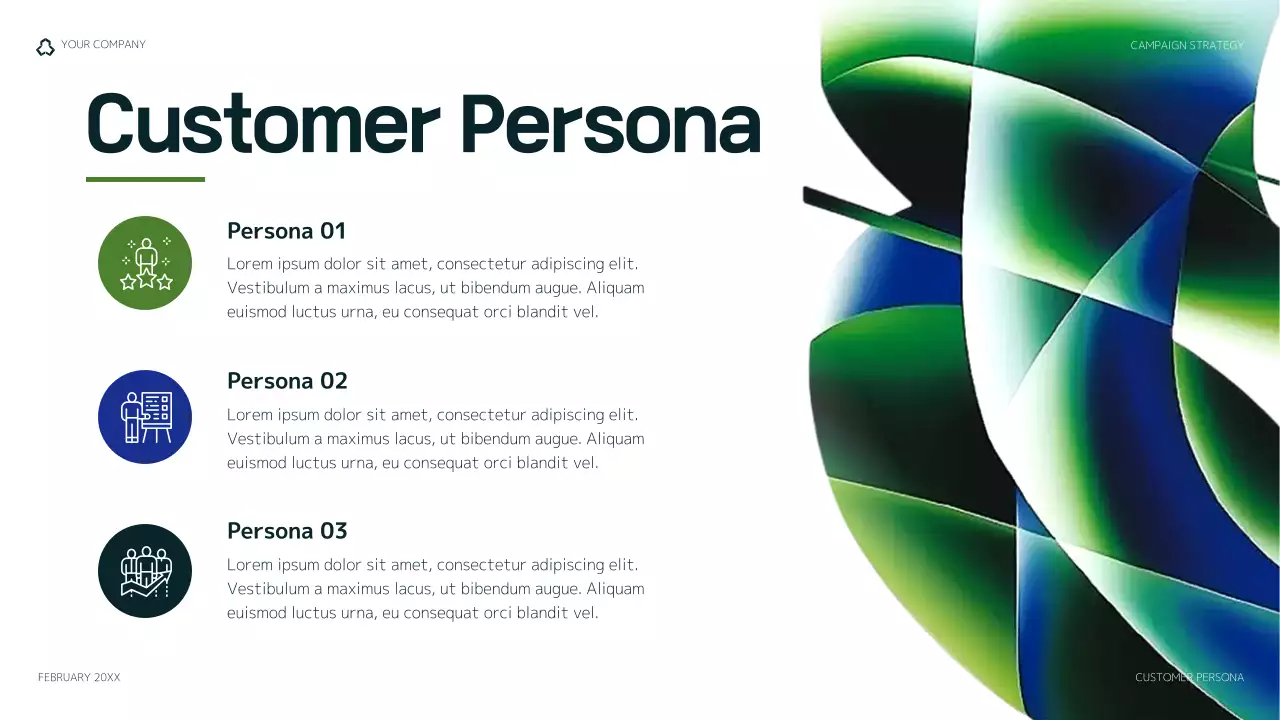 YOUR COMPANY

CAMPAIGN STRATEGY

Customer Persona

Persona 01

Lorem ipsum dolor sit amet, consectetur adipiscing elit. Vestibulum a maximus lacus, ut bibendum augue. Aliquam euismod luctus urna, eu consequat orci blandit vel.

Persona 02

Lorem ipsum dolor sit amet, consectetur adipiscing elit. Vestibulum a maximus lacus, ut bibendum augue. Aliquam euismod luctus urna, eu consequat orci blandit vel.

Persona 03

Lorem ipsum dolor sit amet, consectetur adipiscing elit. Vestibulum a maximus lacus, ut bibendum augue. Aliquam euismod luctus urna, eu consequat orci blandit vel.

FEBRUARY 20XX

CUSTOMER PERSONA